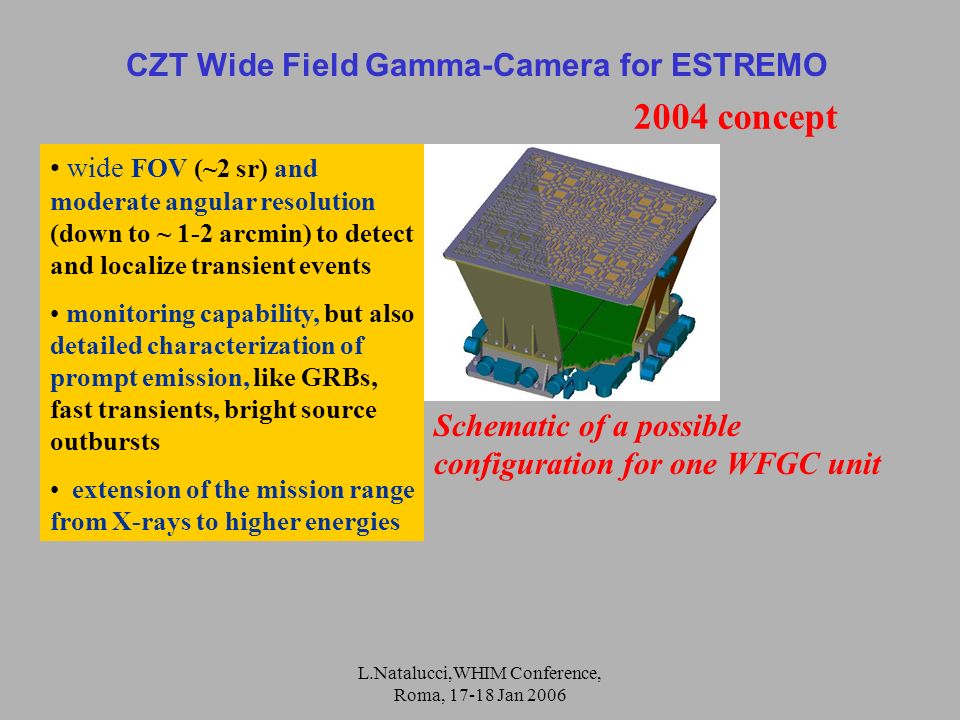 CZT Wide Field Gamma-Camera for ESTREMO

2004 concept

• wide FOV (~2 sr) and moderate angular resolution (down to ~ 1-2 arcmin) to detect and localize transient events

• monitoring capability, but also detailed characterization of prompt emission, like GRBs, fast transients, bright source outbursts

• extension of the mission range from X-rays to higher energies

Schematic of a possible configuration for one WFGC unit

L.Natalucci,WHIM Conference, Roma, 17-18 Jan 2006